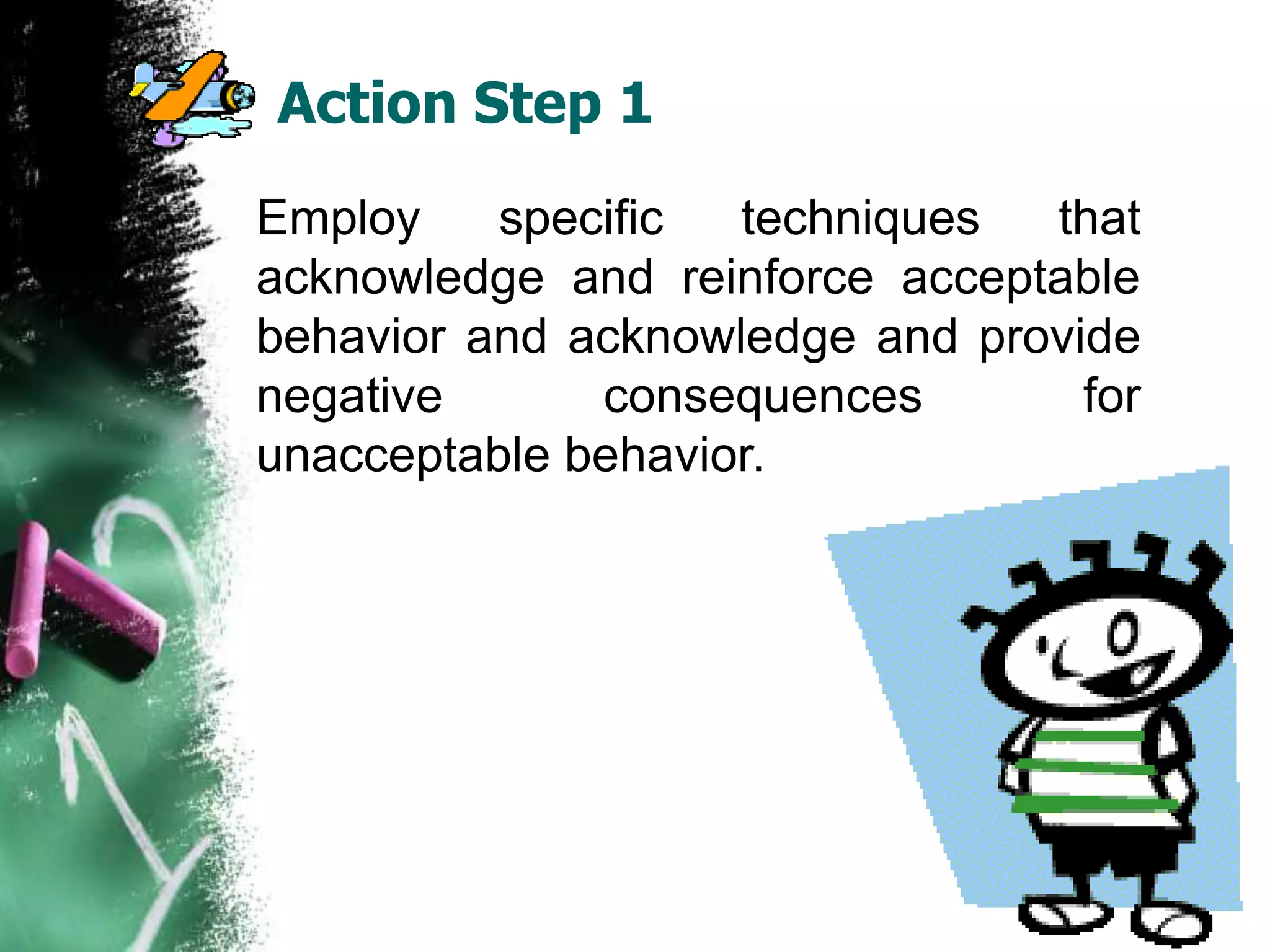 Action Step 1

Employ specific techniques that acknowledge and reinforce acceptable behavior and acknowledge and provide negative consequences for unacceptable behavior.